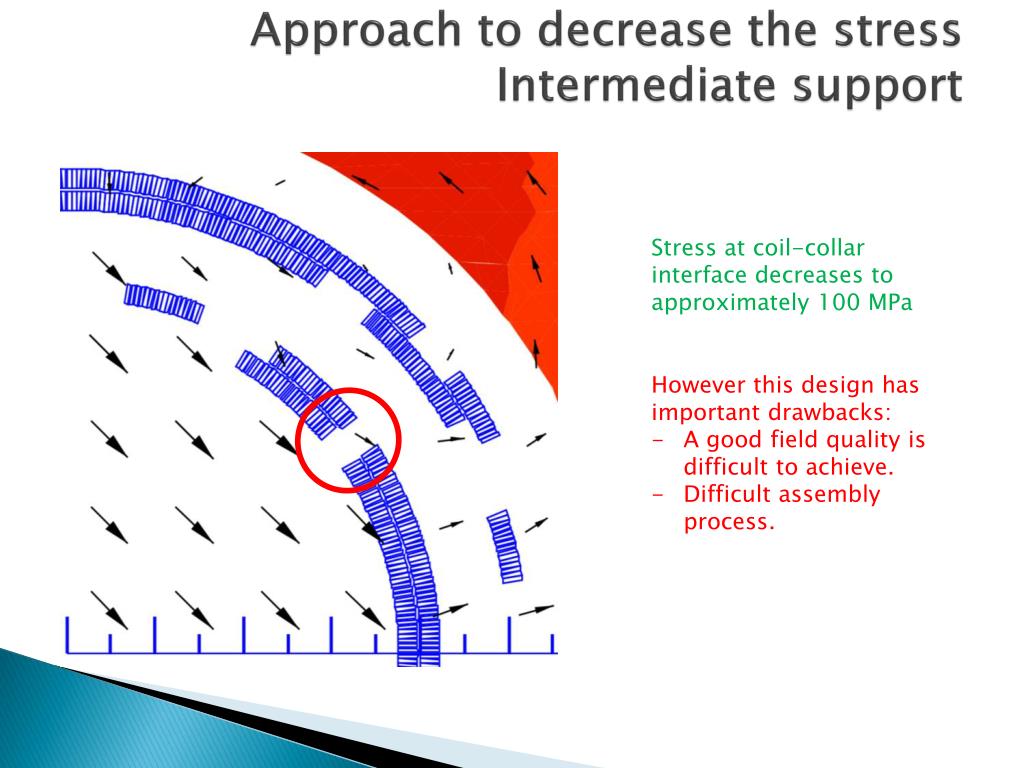 Approach to decrease the stress
Intermediate support

Stress at coil-collar interface decreases to approximately 100 MPa

However this design has important drawbacks:
- A good field quality is difficult to achieve.
- Difficult assembly process.